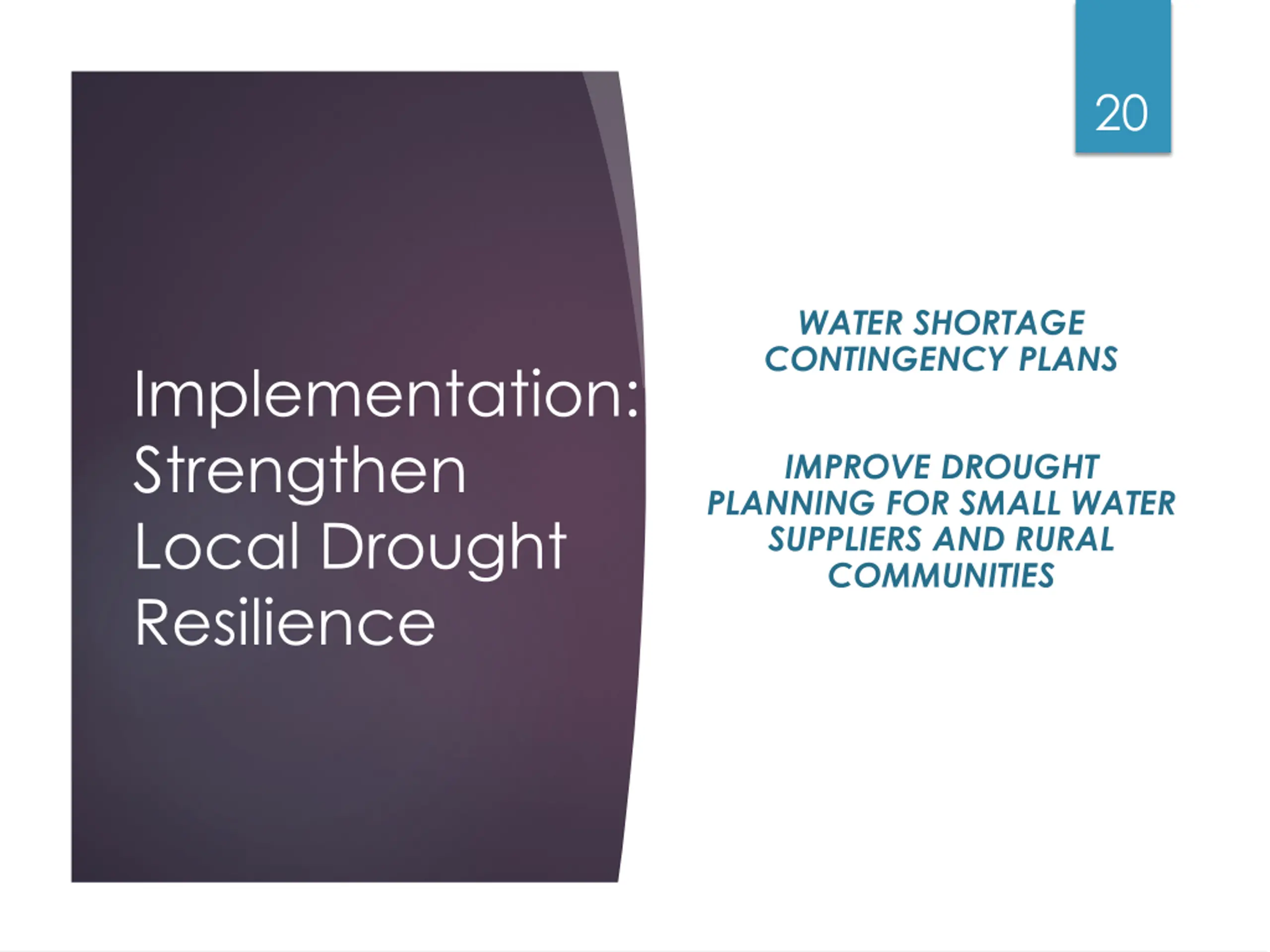 20

Implementation: Strengthen Local Drought Resilience

WATER SHORTAGE CONTINGENCY PLANS

IMPROVE DROUGHT PLANNING FOR SMALL WATER SUPPLIERS AND RURAL COMMUNITIES